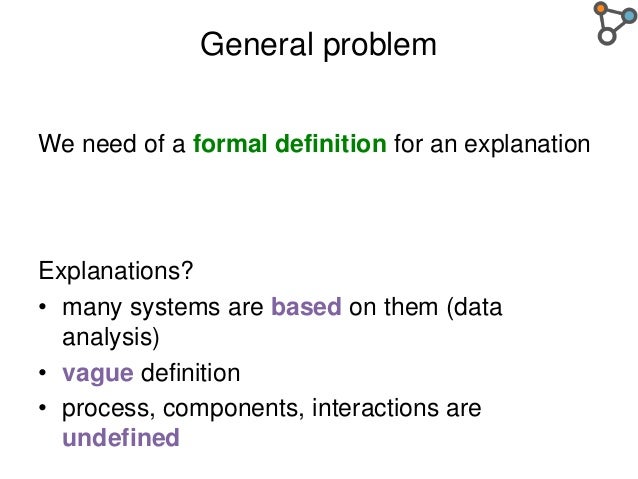 General problem

We need of a formal definition for an explanation

Explanations?
• many systems are based on them (data analysis)
• vague definition
• process, components, interactions are undefined